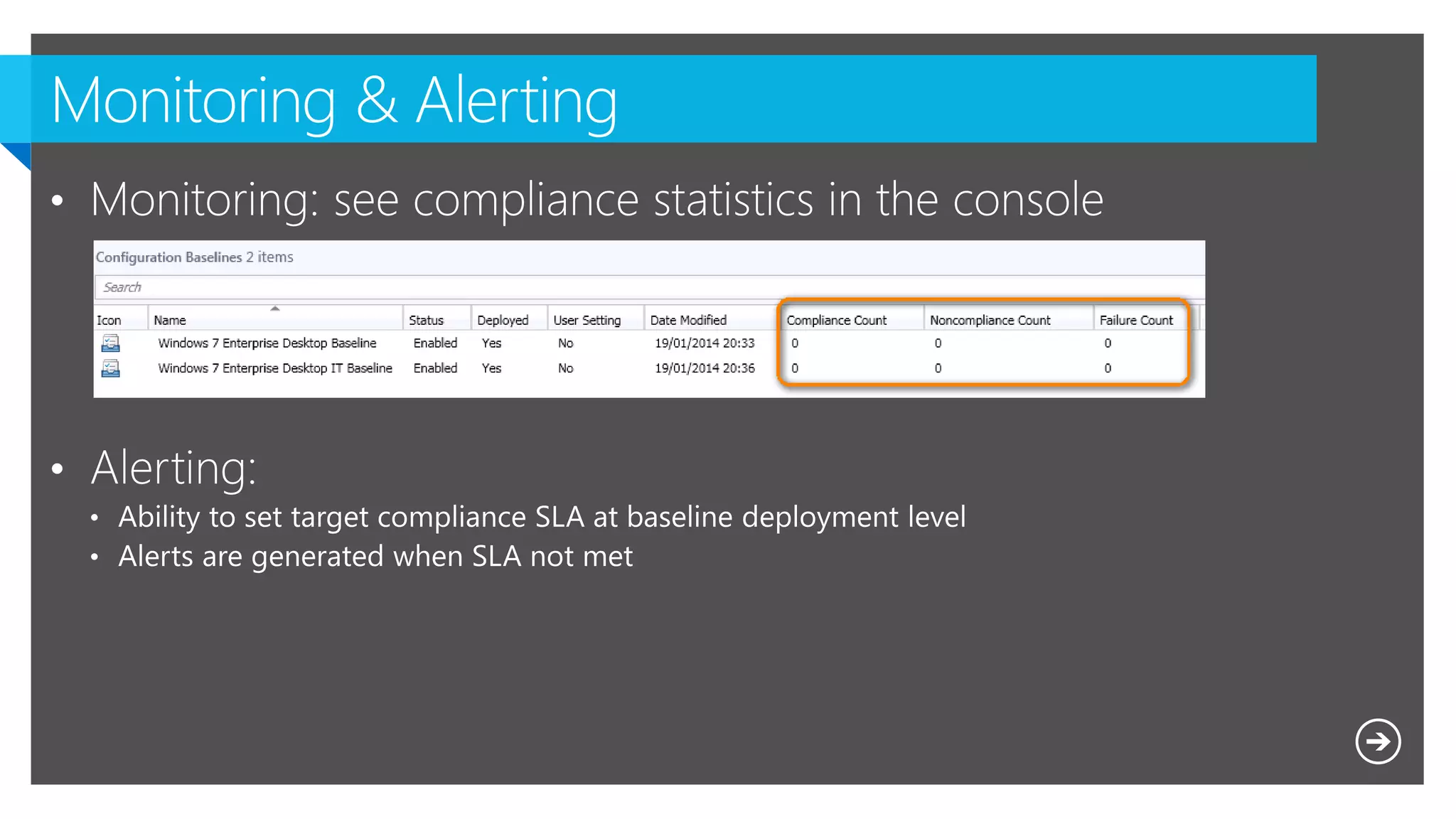 Monitoring & Alerting

• Monitoring: see compliance statistics in the console

Configuration Baselines 2 items

Search

| Icon | Name | Status | Deployed | User Setting | Date Modified | Compliance Count | Noncompliance Count | Failure Count |
|---|---|---|---|---|---|---|---|---|
| | Windows 7 Enterprise Desktop Baseline | Enabled | Yes | No | 19/01/2014 20:33 | 0 | 0 | 0 |
| | Windows 7 Enterprise Desktop IT Baseline | Enabled | Yes | No | 19/01/2014 20:36 | 0 | 0 | 0 |

• Alerting:
  • Ability to set target compliance SLA at baseline deployment level
  • Alerts are generated when SLA not met